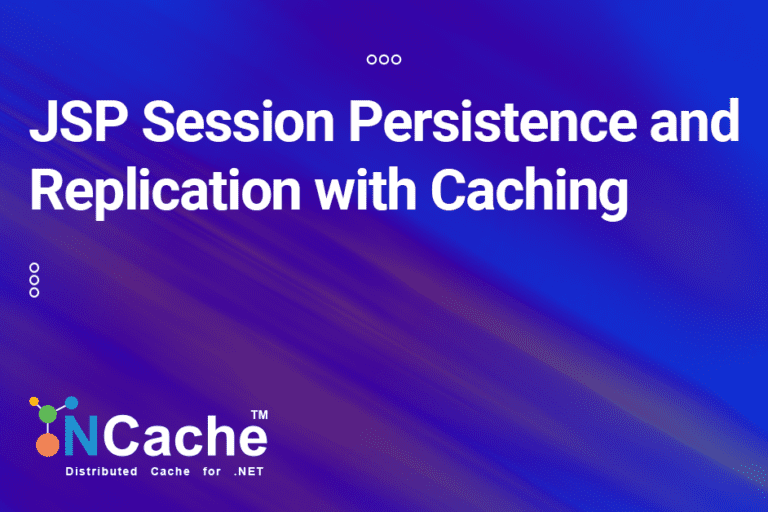 JSP Session Persistence and Replication with Caching

NCache™
Distributed Cache for .NET